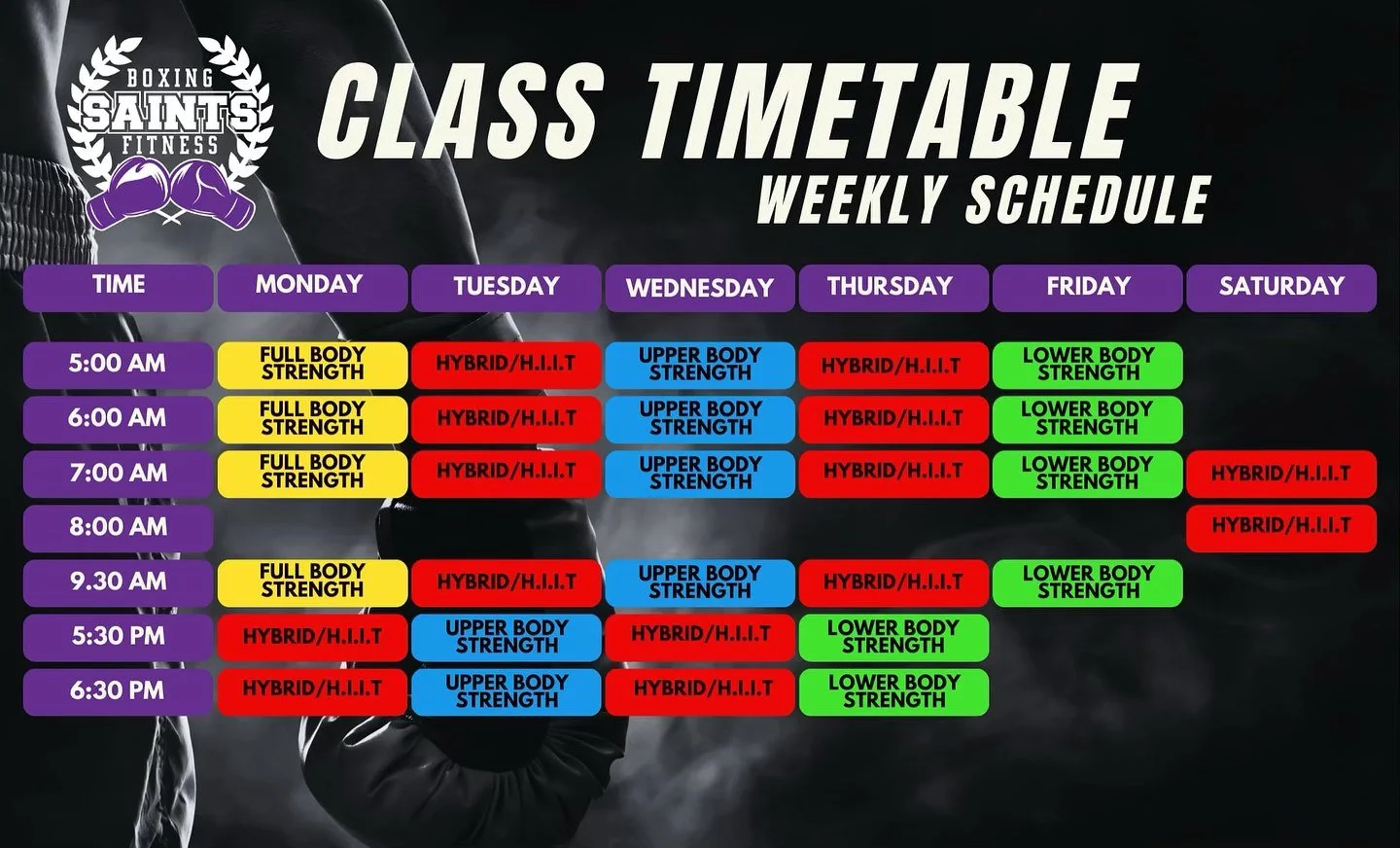 BOXING
SAINTS
FITNESS

CLASS TIMETABLE
WEEKLY SCHEDULE

| TIME | MONDAY | TUESDAY | WEDNESDAY | THURSDAY | FRIDAY | SATURDAY |
|---|---|---|---|---|---|---|
| 5:00 AM | FULL BODY STRENGTH | HYBRID/H.I.I.T | UPPER BODY STRENGTH | HYBRID/H.I.I.T | LOWER BODY STRENGTH | |
| 6:00 AM | FULL BODY STRENGTH | HYBRID/H.I.I.T | UPPER BODY STRENGTH | HYBRID/H.I.I.T | LOWER BODY STRENGTH | |
| 7:00 AM | FULL BODY STRENGTH | HYBRID/H.I.I.T | UPPER BODY STRENGTH | HYBRID/H.I.I.T | LOWER BODY STRENGTH | HYBRID/H.I.I.T |
| 8:00 AM | | | | | | HYBRID/H.I.I.T |
| 9.30 AM | FULL BODY STRENGTH | HYBRID/H.I.I.T | UPPER BODY STRENGTH | HYBRID/H.I.I.T | LOWER BODY STRENGTH | |
| 5:30 PM | HYBRID/H.I.I.T | UPPER BODY STRENGTH | HYBRID/H.I.I.T | LOWER BODY STRENGTH | | |
| 6:30 PM | HYBRID/H.I.I.T | UPPER BODY STRENGTH | HYBRID/H.I.I.T | LOWER BODY STRENGTH | | |